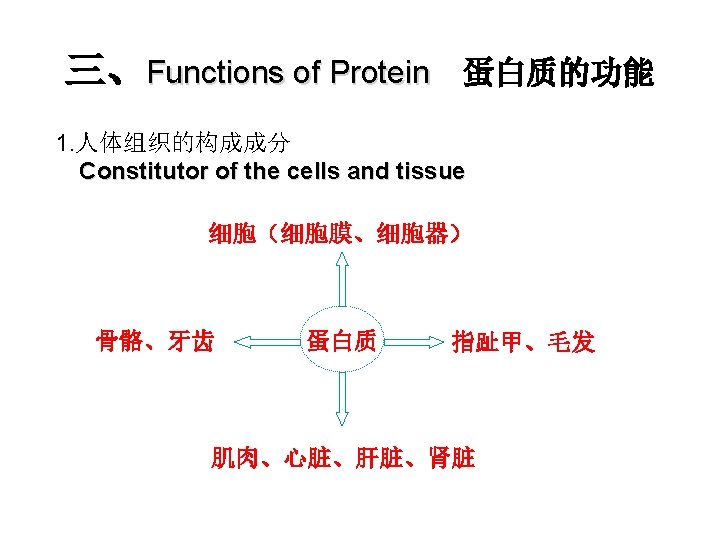 三、Functions of Protein 蛋白质的功能

1.人体组织的构成成分
Constitutor of the cells and tissue

细胞（细胞膜、细胞器）

骨骼、牙齿

蛋白质

指趾甲、毛发

肌肉、心脏、肝脏、肾脏